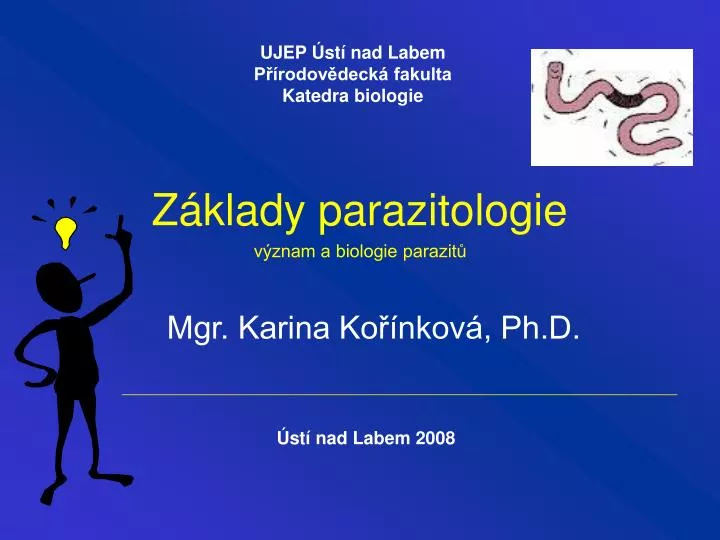 UJEP Ústí nad Labem
Přírodovědecká fakulta
Katedra biologie

Základy parazitologie
význam a biologie parazitů

Mgr. Karina Kořínková, Ph.D.

Ústí nad Labem 2008